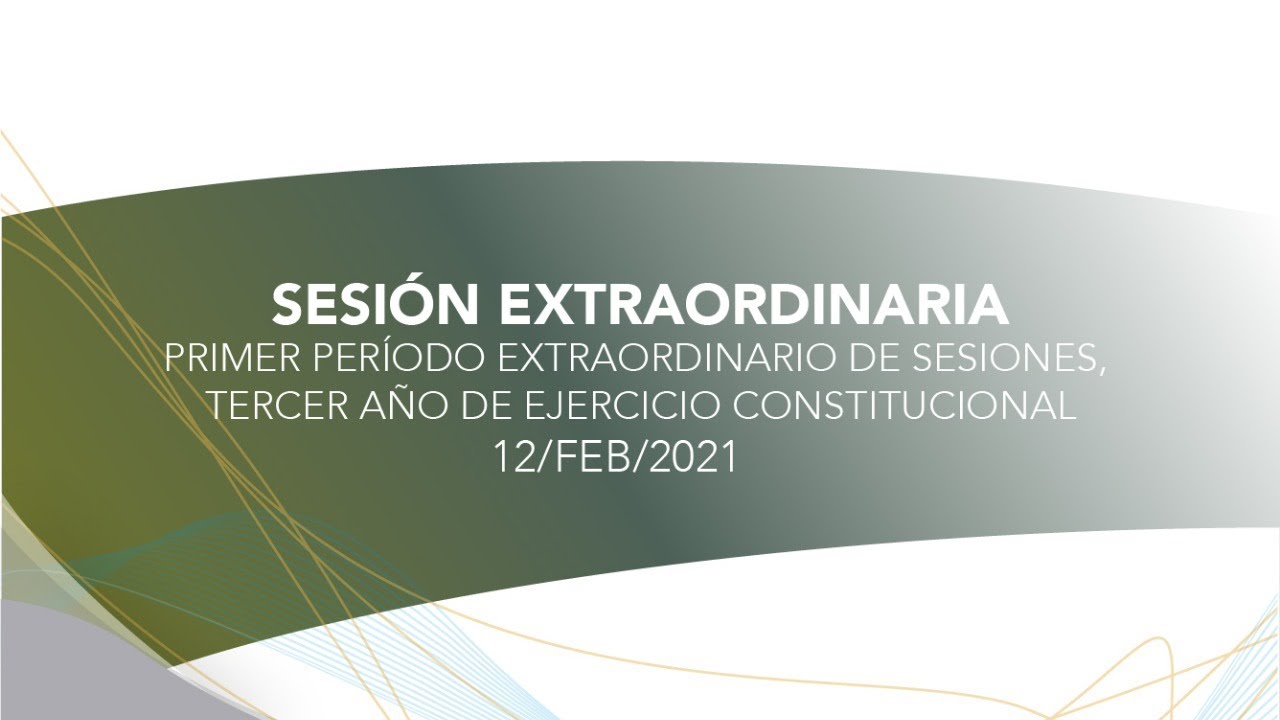 SESIÓN EXTRAORDINARIA
PRIMER PERÍODO EXTRAORDINARIO DE SESIONES, TERCER AÑO DE EJERCICIO CONSTITUCIONAL
12/FEB/2021